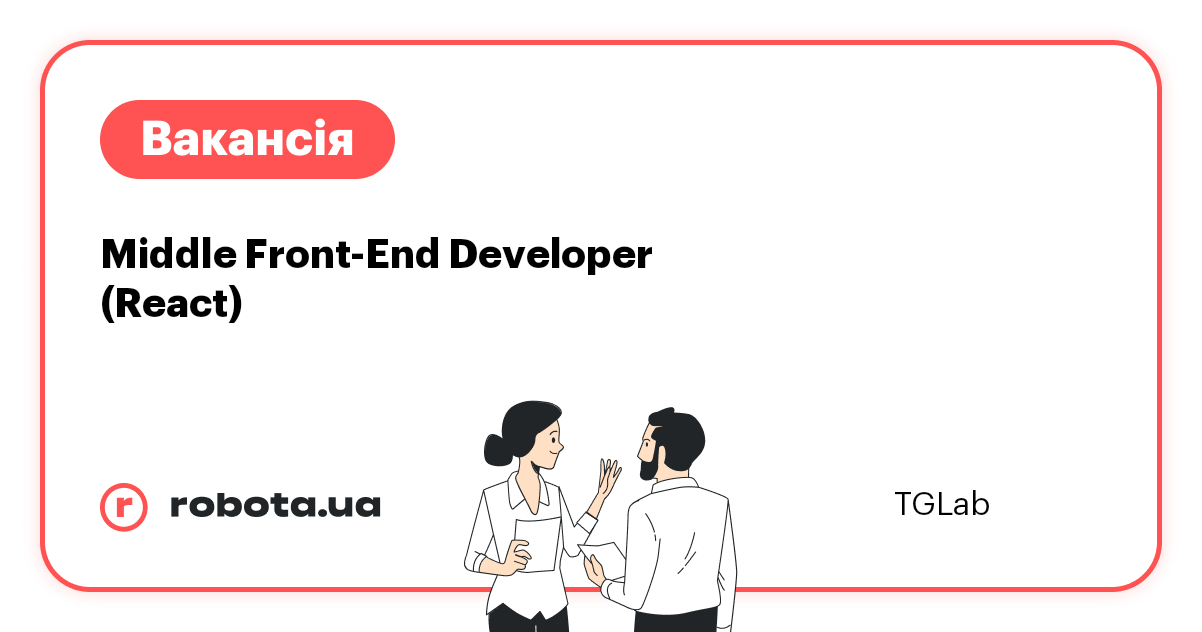 Вакансія

Middle Front-End Developer (React)

r robota.ua

TGLab